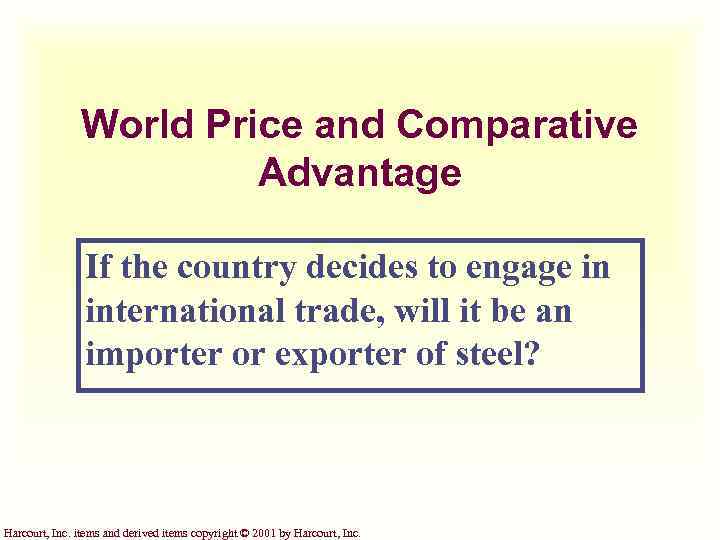 World Price and Comparative Advantage

If the country decides to engage in international trade, will it be an importer or exporter of steel?

Harcourt, Inc. items and derived items copyright © 2001 by Harcourt, Inc.